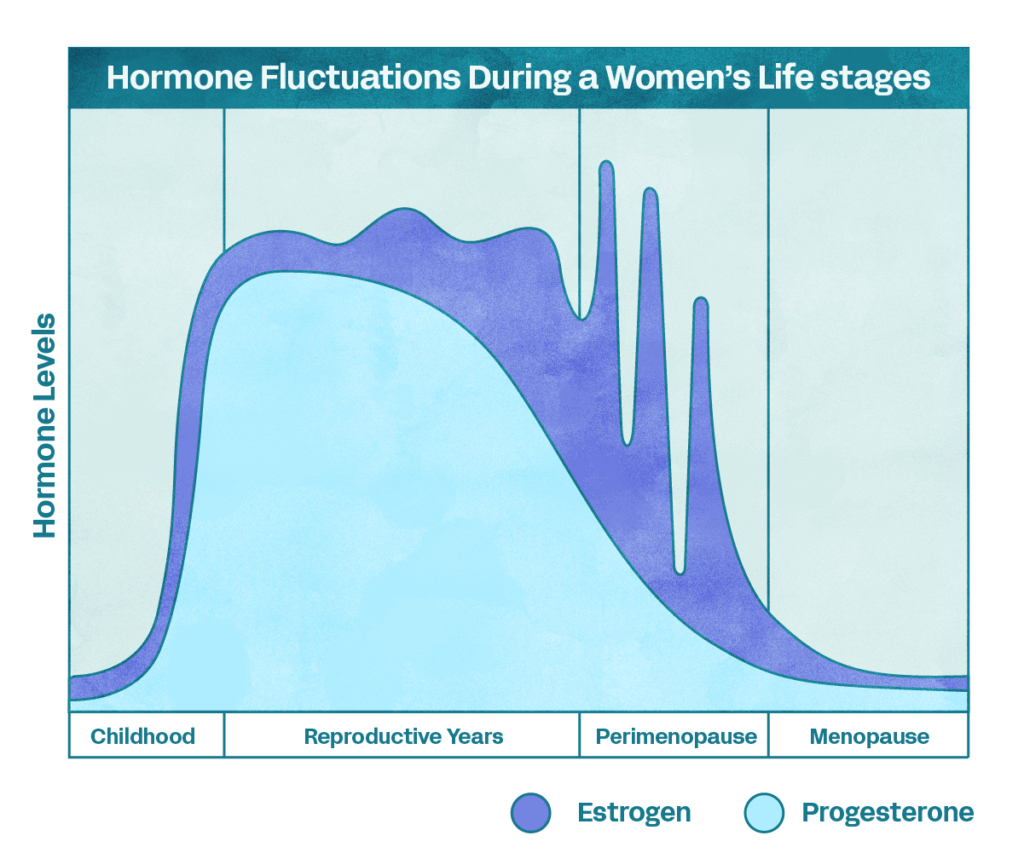 Hormone Fluctuations During a Women's Life stages

Hormone Levels

Childhood
Reproductive Years
Perimenopause
Menopause

Estrogen
Progesterone